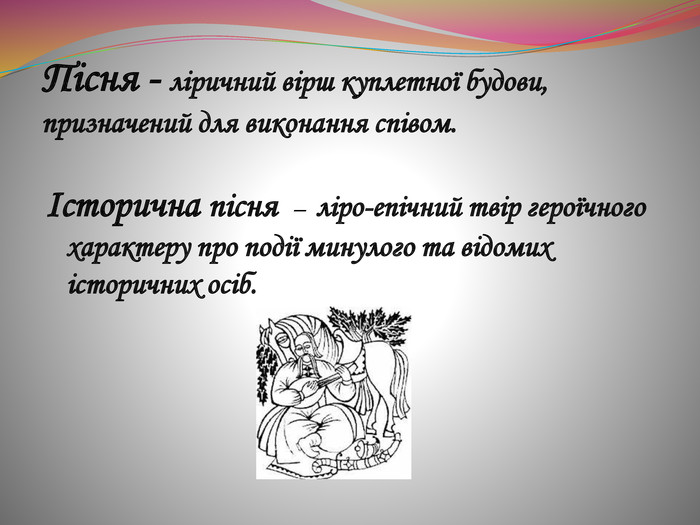 Пісня - ліричний вірш куплетної будови, призначений для виконання співом.

Історична пісня – ліро-епічний твір героїчного характеру про події минулого та відомих історичних осіб.